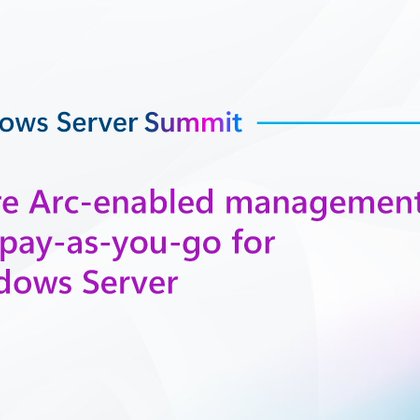 ows Server Summit

re Arc-enabled management
pay-as-you-go for
dows Server